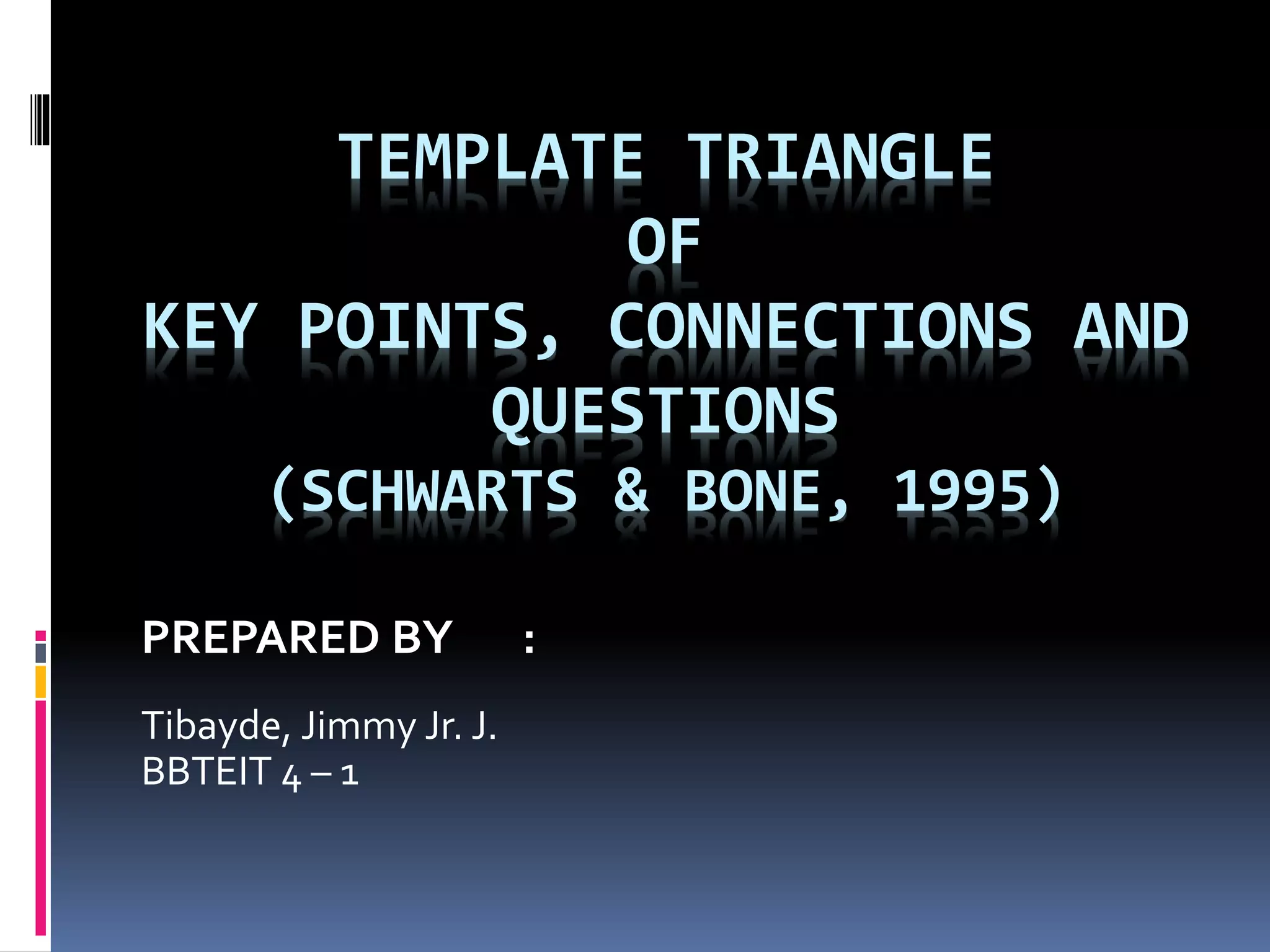 TEMPLATE TRIANGLE
OF
KEY POINTS, CONNECTIONS AND QUESTIONS
(SCHWARTS & BONE, 1995)

PREPARED BY :

Tibayde, Jimmy Jr. J.
BBTEIT 4 – 1